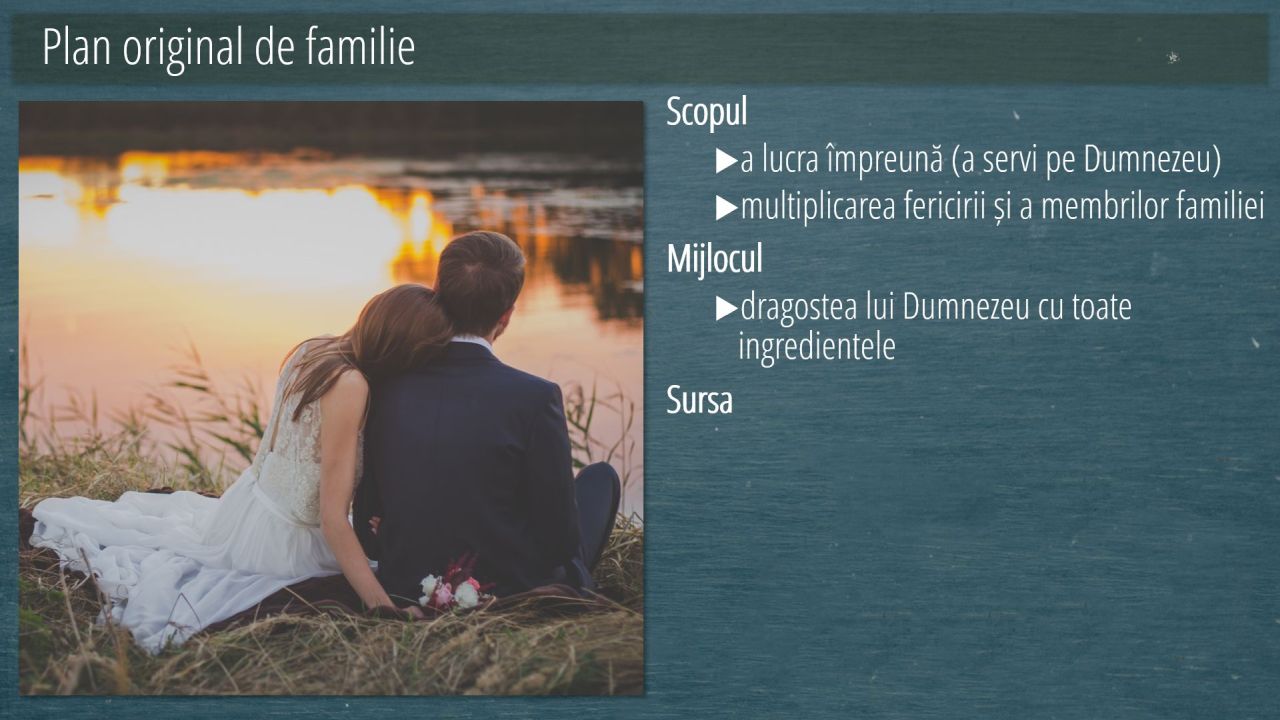 Plan original de familie

Scopul

▶a lucra împreună (a servi pe Dumnezeu)

▶multiplicarea fericirii și a membrilor familiei

Mijlocul

▶dragostea lui Dumnezeu cu toate ingredientele

Sursa